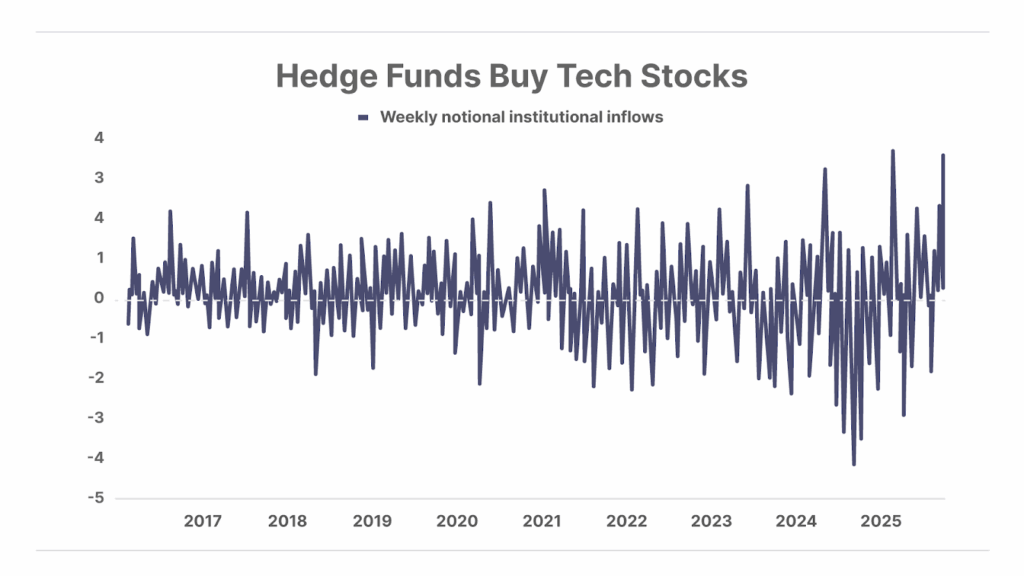 Hedge Funds Buy Tech Stocks

Weekly notional institutional inflows

4
3
4
1
0
-1
-2
-3
-4
-5

2017
2018
2019
2020
2021
2022
2023
2024
2025